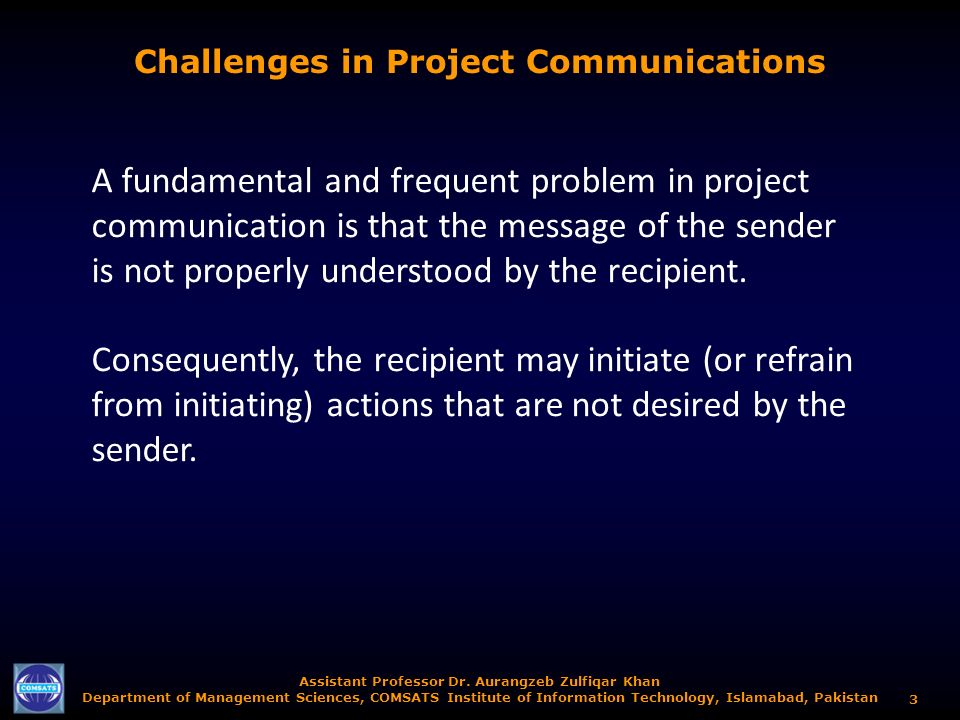 Challenges in Project Communications

A fundamental and frequent problem in project communication is that the message of the sender is not properly understood by the recipient.

Consequently, the recipient may initiate (or refrain from initiating) actions that are not desired by the sender.

COMSATS

Assistant Professor Dr. Aurangzeb Zulfiqar Khan
Department of Management Sciences, COMSATS Institute of Information Technology, Islamabad, Pakistan

3